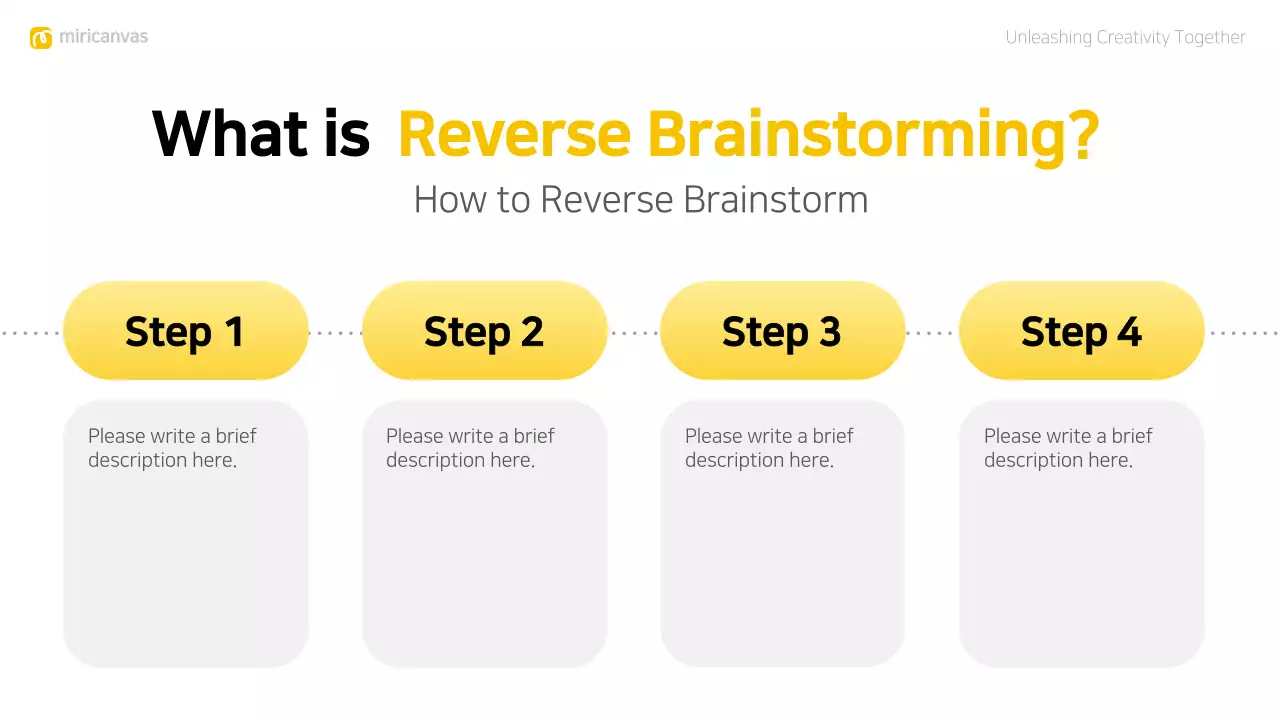 miricanvas

Unleashing Creativity Together

What is Reverse Brainstorming?

How to Reverse Brainstorm

Step 1

Please write a brief description here.

Step 2

Please write a brief description here.

Step 3

Please write a brief description here.

Step 4

Please write a brief description here.